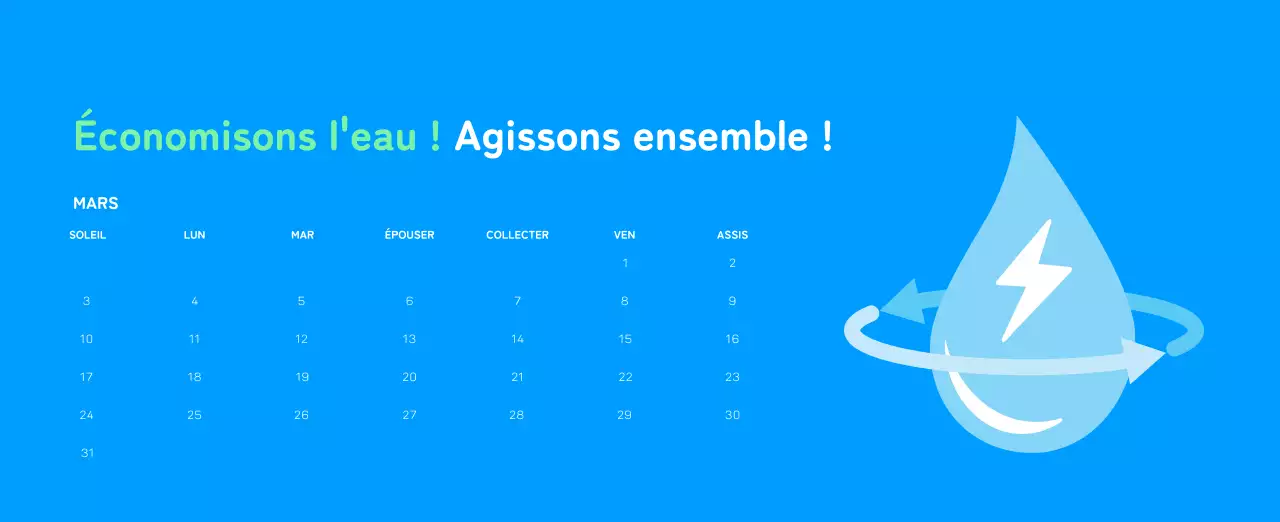 Économisons l'eau ! Agissons ensemble !

MARS

| SOLEIL | LUN | MAR | ÉPOUSER | COLLECTER | VEN | ASSIS |
|---|---|---|---|---|---|---|
| | | | | | 1 | 2 |
| 3 | 4 | 5 | 6 | 7 | 8 | 9 |
| 10 | 11 | 12 | 13 | 14 | 15 | 16 |
| 17 | 18 | 19 | 20 | 21 | 22 | 23 |
| 24 | 25 | 26 | 27 | 28 | 29 | 30 |
| 31 | | | | | | |